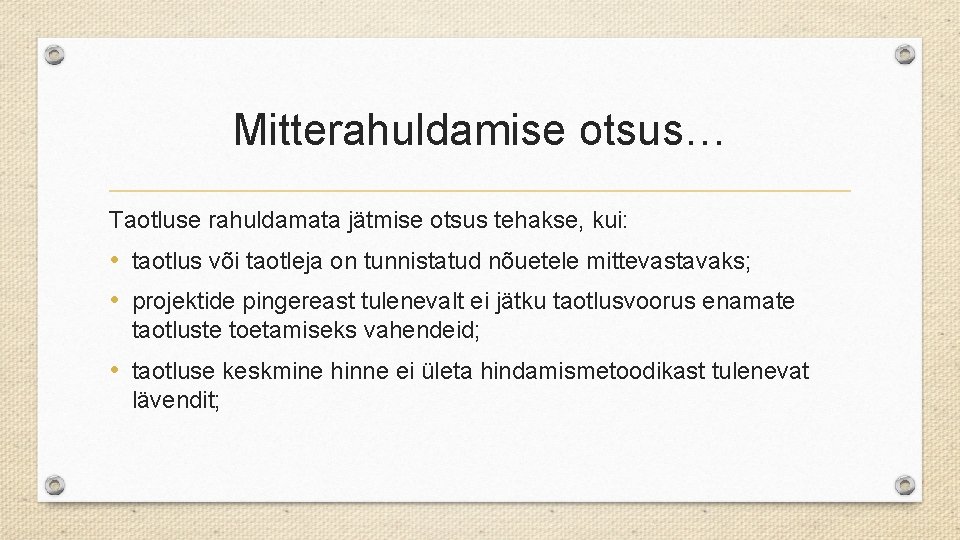 Mitterahuldamise otsus…

Taotluse rahuldamata jätmise otsus tehakse, kui:

• taotlus või taotleja on tunnistatud nõuetele mittevastavaks;
• projektide pingereast tulenevalt ei jätku taotlusvoorus enamate taotluste toetamiseks vahendeid;
• taotluse keskmine hinne ei ületa hindamismetoodikast tulenevat lävendit;